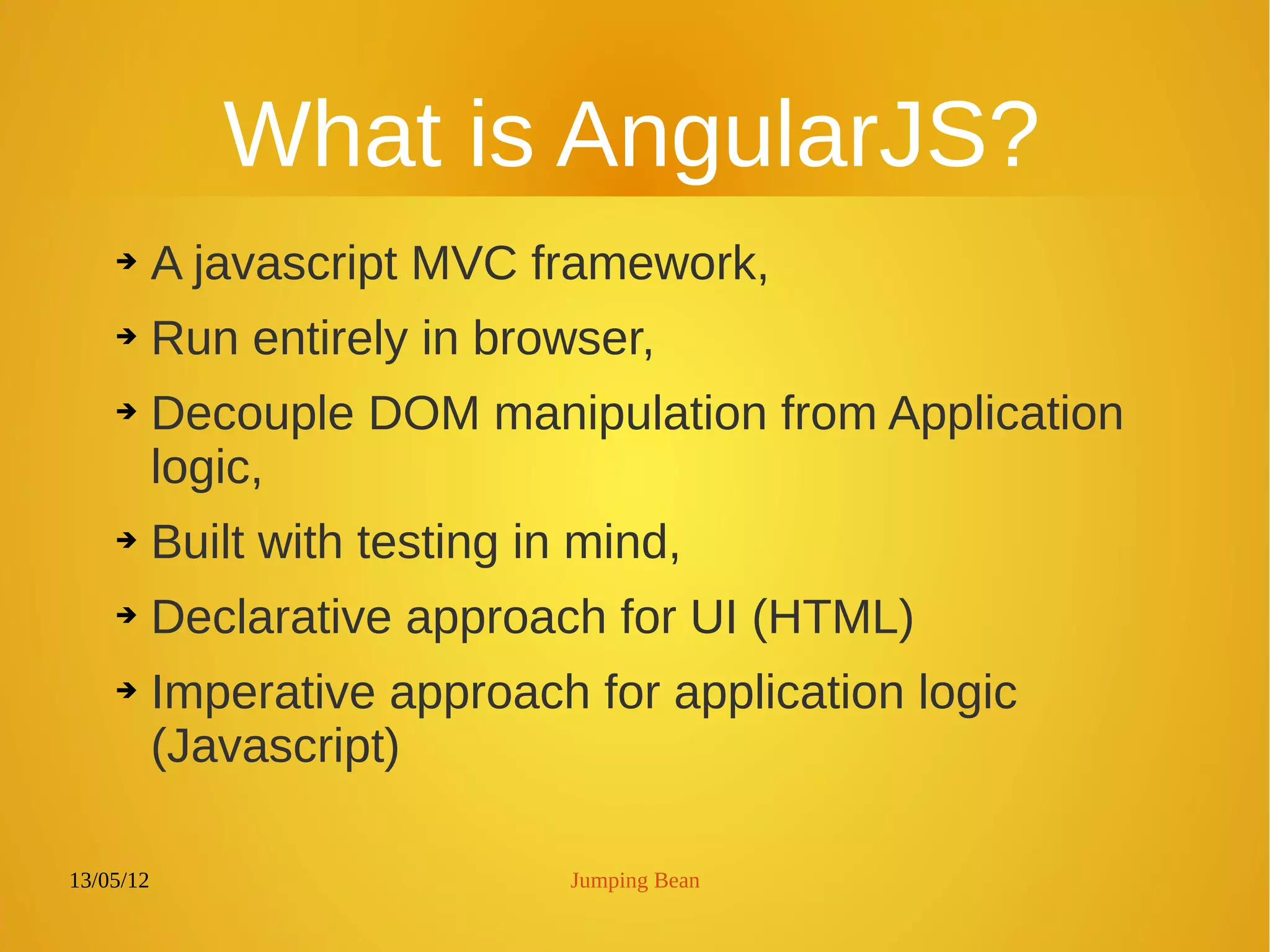 What is AngularJS?

➔ A javascript MVC framework,

➔ Run entirely in browser,

➔ Decouple DOM manipulation from Application logic,

➔ Built with testing in mind,

➔ Declarative approach for UI (HTML)

➔ Imperative approach for application logic (Javascript)

13/05/12

Jumping Bean